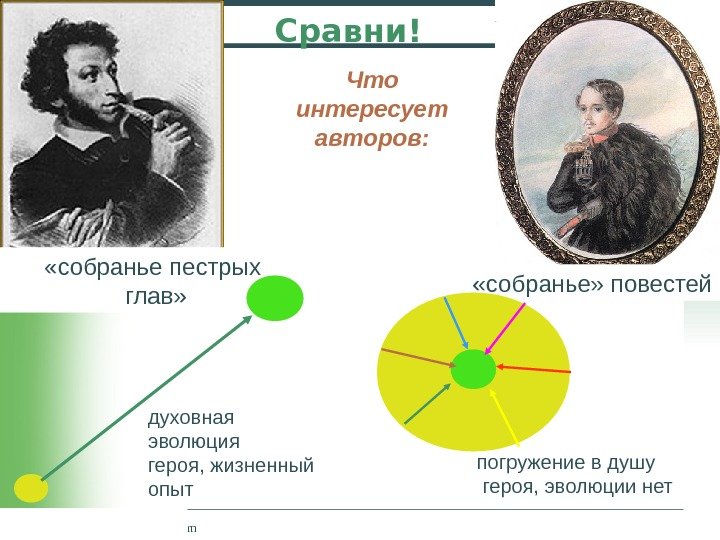 Сравни!

Что интересует авторов:

«собранье пестрых глав»

«собранье» повестей

духовная эволюция героя, жизненный опыт

погружение в душу героя, эволюции нет

m